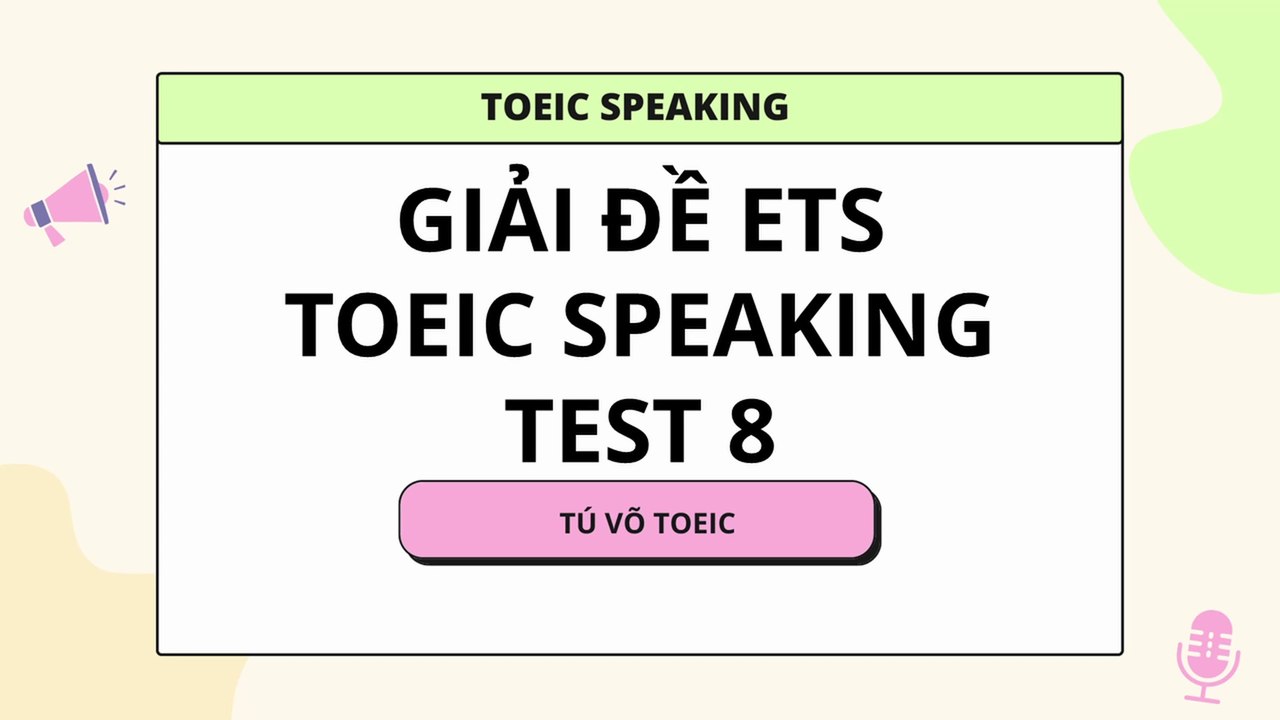 TOEIC SPEAKING

GIẢI ĐỀ ETS
TOEIC SPEAKING
TEST 8

TÚ VÕ TOEIC